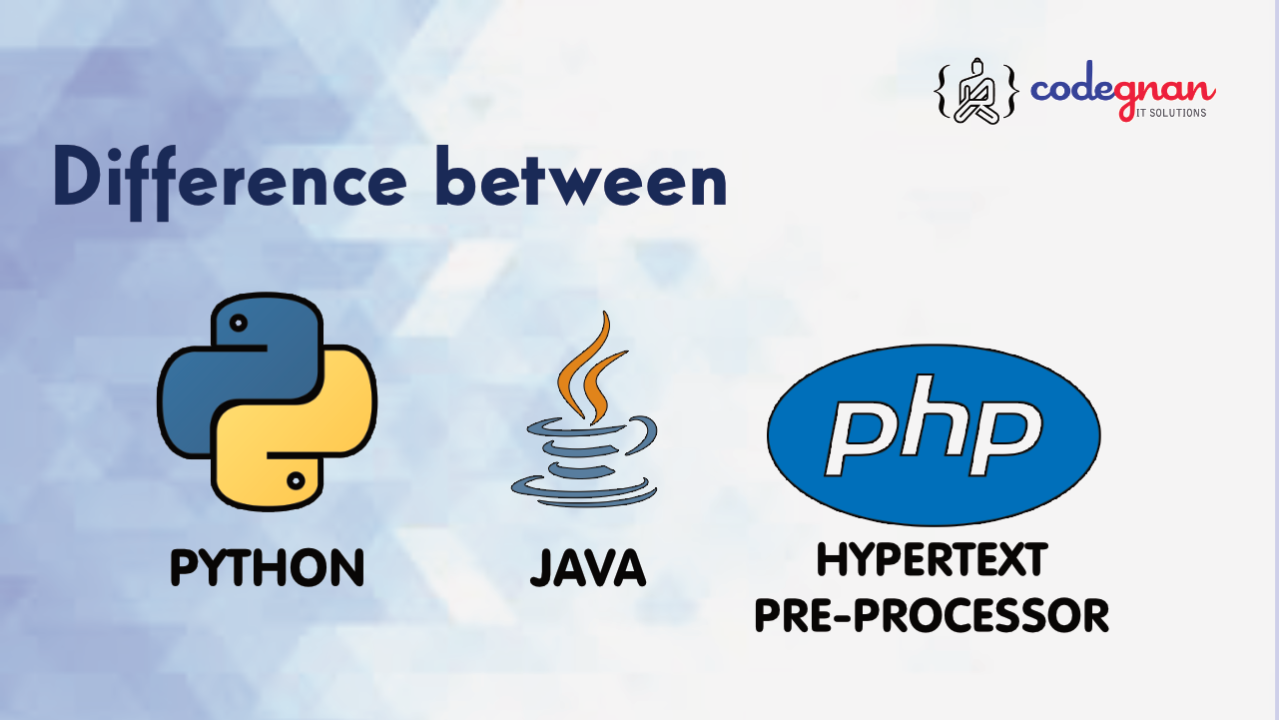 codegnan
IT SOLUTIONS

Difference between

PYTHON

JAVA

php

HYPERTEXT PRE-PROCESSOR